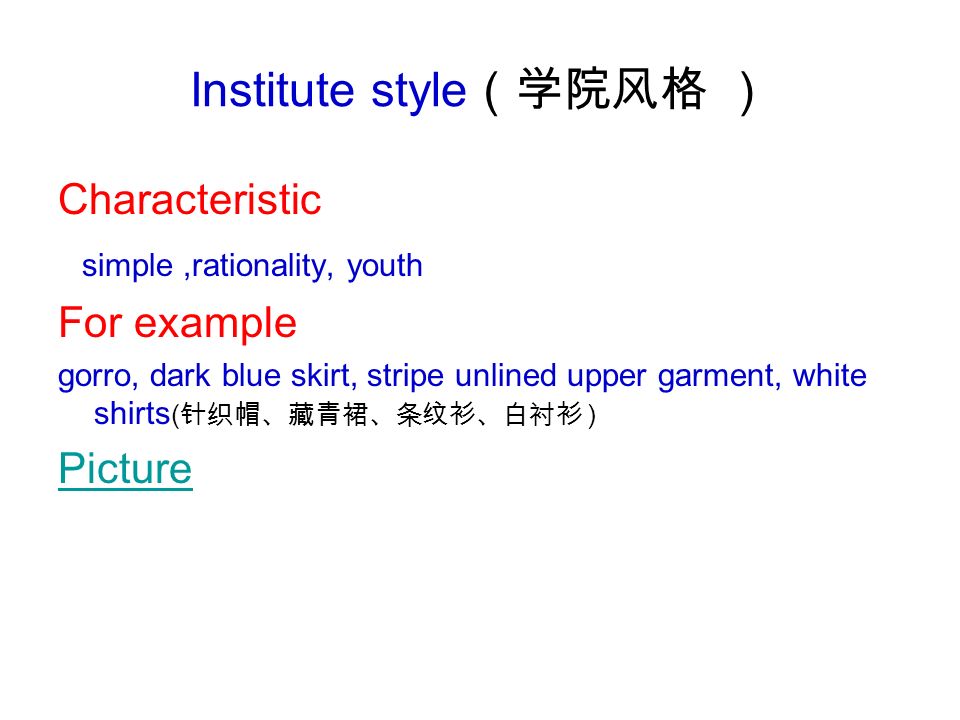 Institute style（学院风格 ）

Characteristic

simple ,rationality, youth

For example

gorro, dark blue skirt, stripe unlined upper garment, white shirts(针织帽、藏青裙、条纹衫、白衬衫)

Picture